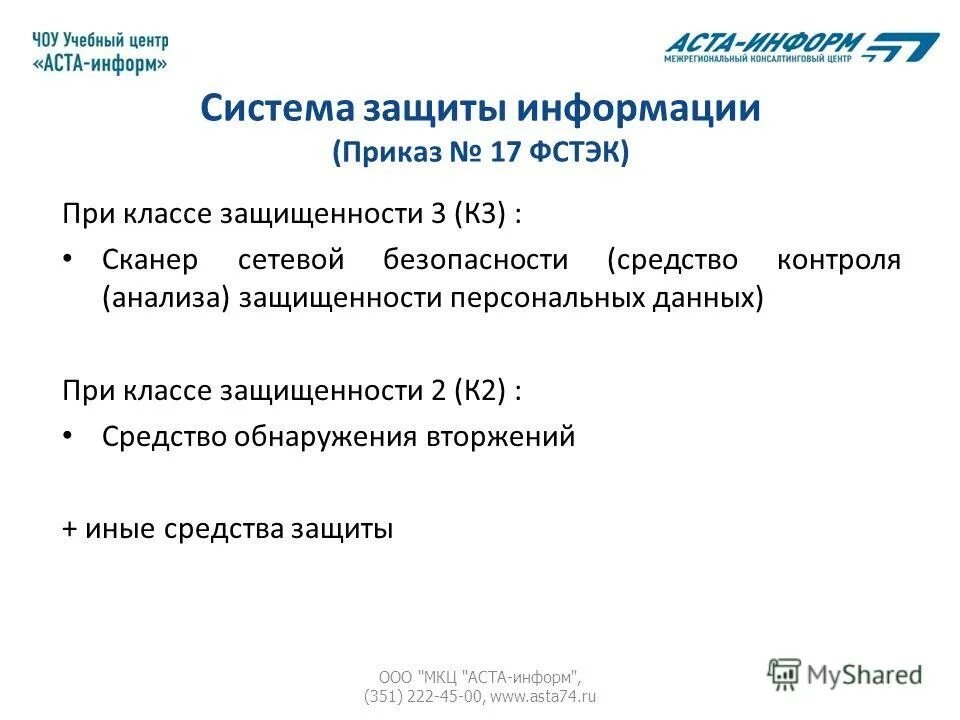 ЧОУ Учебный центр
«АСТА-информ»

АСТА-ИНФОРМ
МЕЖРЕГИОНАЛЬНЫЙ КОНСАЛТИНГОВЫЙ ЦЕНТР

Система защиты информации
(Приказ № 17 ФСТЭК)

При классе защищенности 3 (К3) :

• Сканер сетевой безопасности (средство контроля (анализа) защищенности персональных данных)

При классе защищенности 2 (К2) :

• Средство обнаружения вторжений

+ иные средства защиты

ООО "МКЦ "АСТА-информ", (351) 222-45-00, www.asta74.ru

MyShared